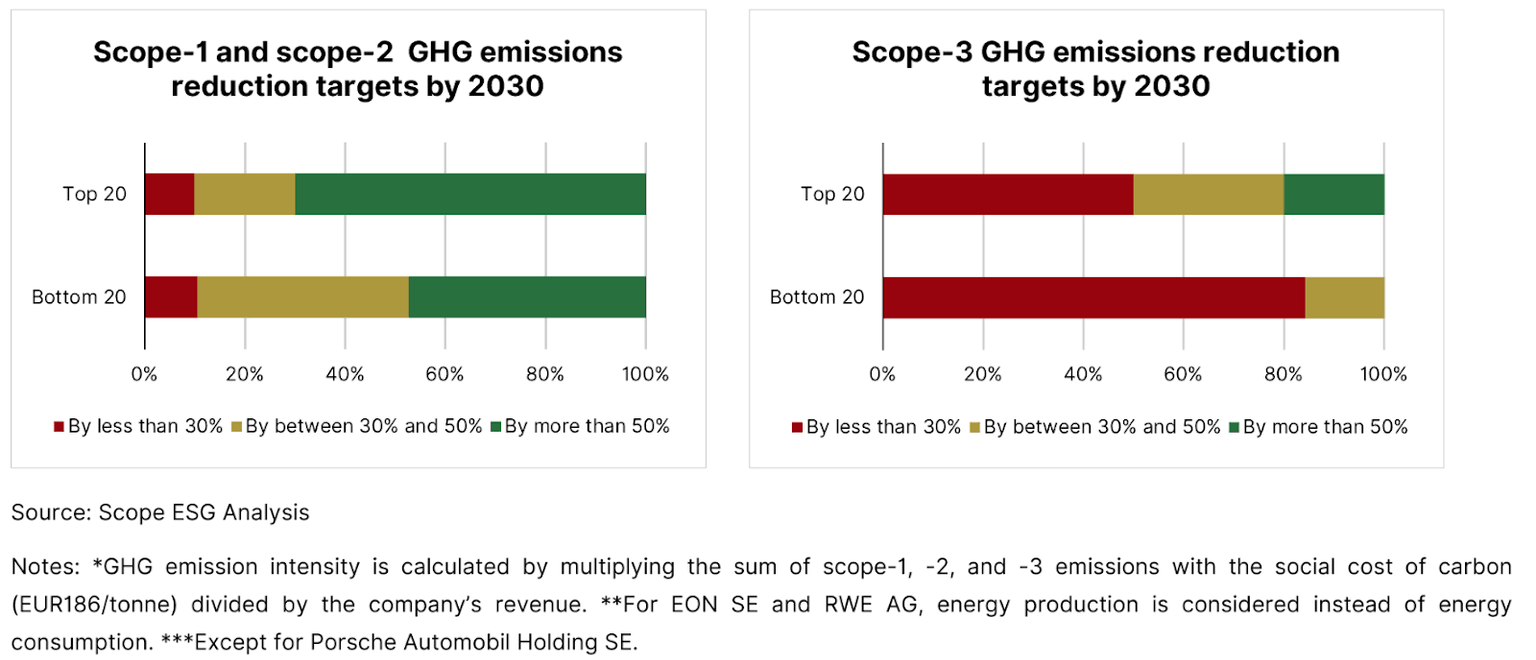 Scope-1 and scope-2 GHG emissions reduction targets by 2030

Top 20

Bottom 20

0% 20% 40% 60% 80% 100%

By less than 30% By between 30% and 50% By more than 50%

Scope-3 GHG emissions reduction targets by 2030

Top 20

Bottom 20

0% 20% 40% 60% 80% 100%

By less than 30% By between 30% and 50% By more than 50%

Source: Scope ESG Analysis

Notes: *GHG emission intensity is calculated by multiplying the sum of scope-1, -2, and -3 emissions with the social cost of carbon (EUR186/tonne) divided by the company's revenue. **For EON SE and RWE AG, energy production is considered instead of energy consumption. ***Except for Porsche Automobil Holding SE.